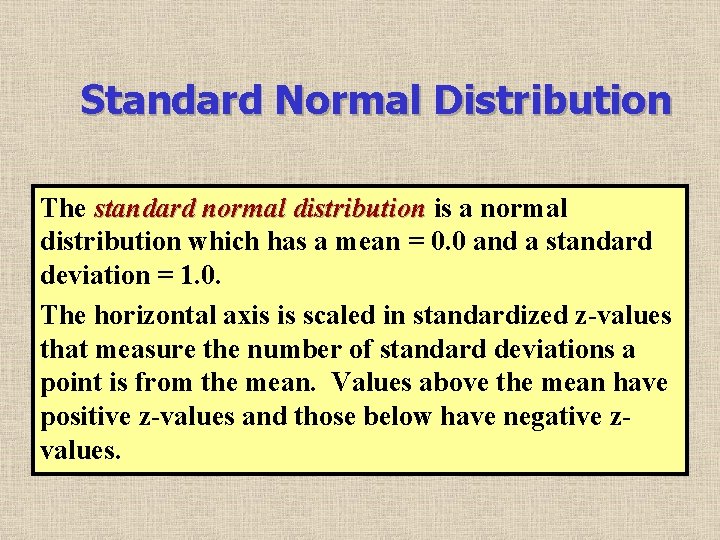 Standard Normal Distribution

The standard normal distribution is a normal distribution which has a mean = 0.0 and a standard deviation = 1.0.

The horizontal axis is scaled in standardized z-values that measure the number of standard deviations a point is from the mean.  Values above the mean have positive z-values and those below have negative z-values.